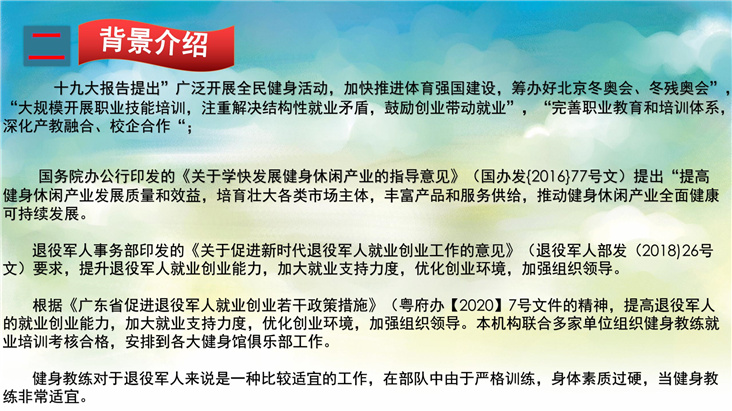 二 背景介绍

十九大报告提出”广泛开展全民健身活动，加快推进体育强国建设，筹办好北京冬奥会、冬残奥会”，“大规模开展职业技能培训，注重解决结构性就业矛盾，鼓励创业带动就业”，“完善职业教育和培训体系，深化产教融合、校企合作“；

国务院办公行印发的《关于学快发展健身休闲产业的指导意见》（国办发{2016}77号文）提出“提高健身休闲产业发展质量和效益，培育壮大各类市场主体，丰富产品和服务供给，推动健身休闲产业全面健康可持续发展。

退役军人事务部印发的《关于促进新时代退役军人就业创业工作的意见》（退役军人部发（2018)26号文）要求，提升退役军人就业创业能力，加大就业支持力度，优化创业环境，加强组织领导。

根据《广东省促进退役军人就业创业若干政策措施》（粤府办【2020】7号文件的精神，提高退役军人的就业创业能力，加大就业支持力度，优化创业环境，加强组织领导。本机构联合多家单位组织健身教练就业培训考核合格，安排到各大健身馆俱乐部工作。

健身教练对于退役军人来说是一种比较适宜的工作，在部队中由于严格训练，身体素质过硬，当健身教练非常适宜。